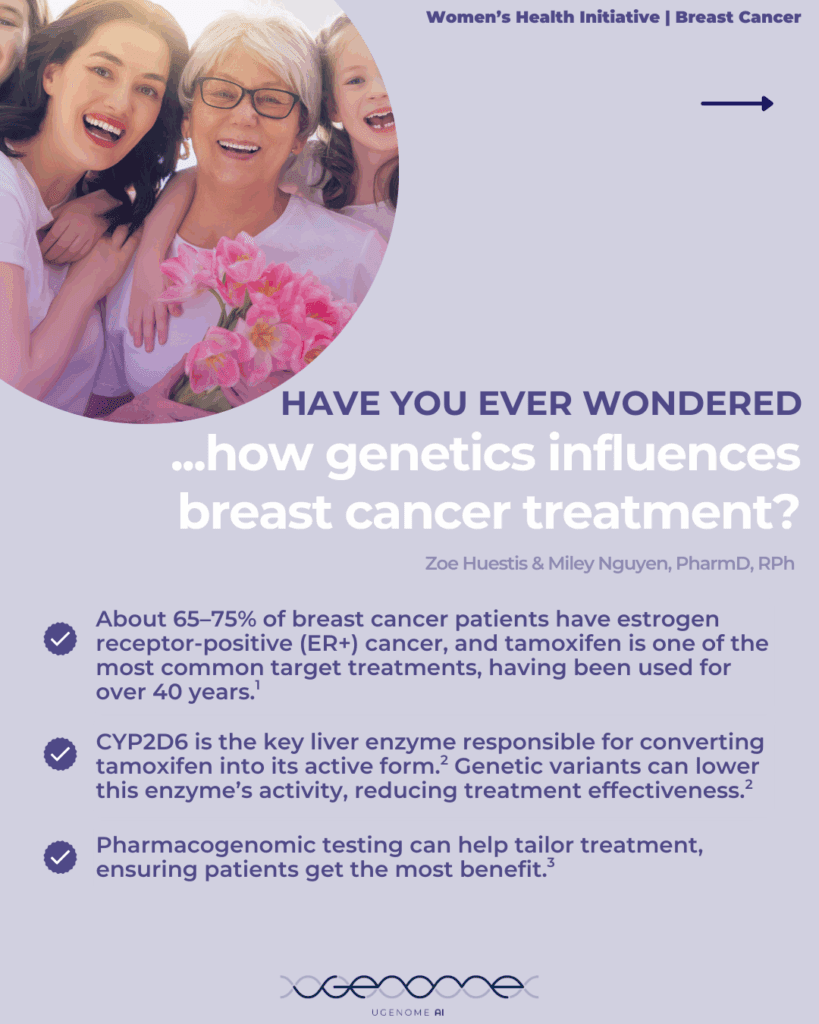 Women's Health Initiative | Breast Cancer

HAVE YOU EVER WONDERED
...how genetics influences breast cancer treatment?

Zoe Huestis & Miley Nguyen, PharmD, RPh

About 65–75% of breast cancer patients have estrogen receptor-positive (ER+) cancer, and tamoxifen is one of the most common target treatments, having been used for over 40 years.$^1$

CYP2D6 is the key liver enzyme responsible for converting tamoxifen into its active form.$^2$ Genetic variants can lower this enzyme's activity, reducing treatment effectiveness.$^2$

Pharmacogenomic testing can help tailor treatment, ensuring patients get the most benefit.$^3$

UGENOME

UGENOME AI